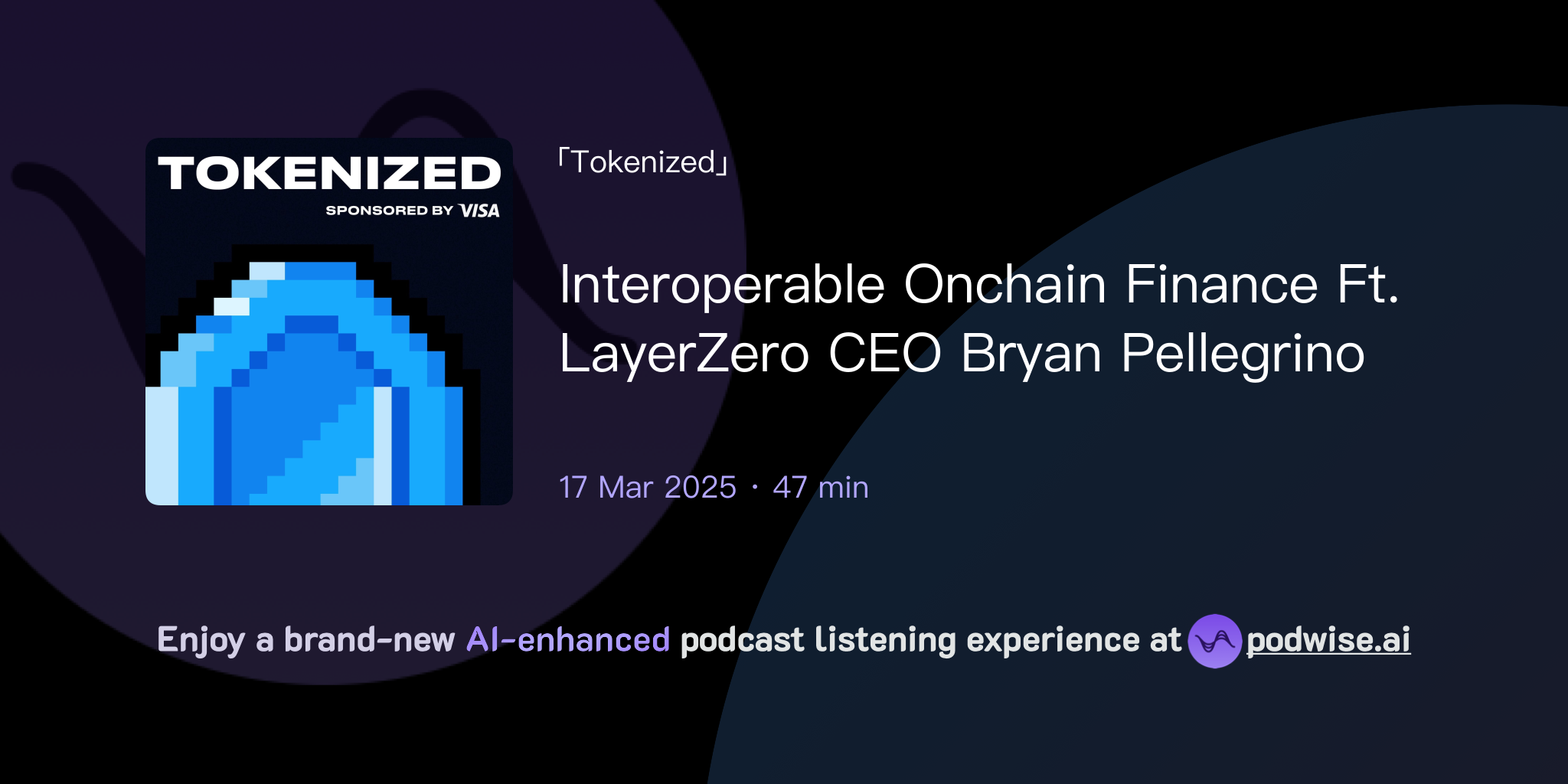 TOKENIZED
SPONSORED BY VISA

「Tokenized」

Interoperable Onchain Finance Ft. LayerZero CEO Bryan Pellegrino

17 Mar 2025 · 47 min

Enjoy a brand-new AI-enhanced podcast listening experience at podwise.ai